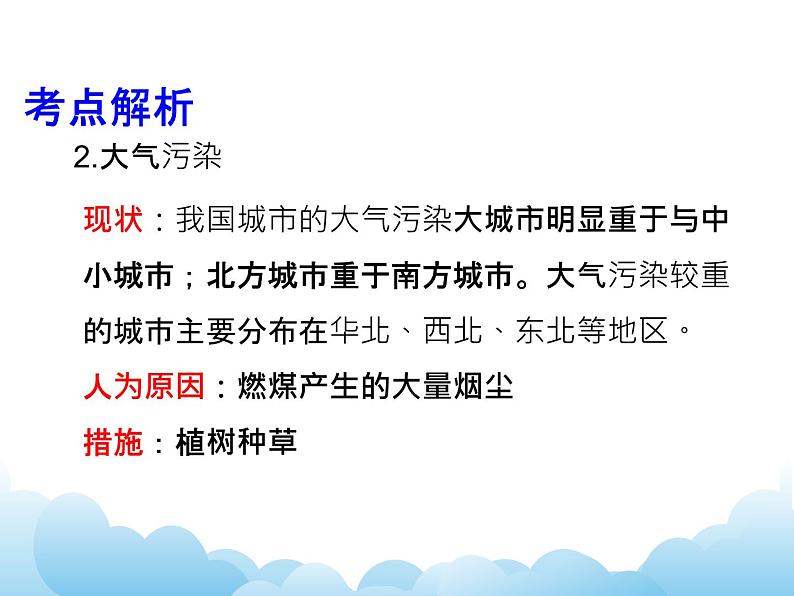 考点解析

2.大气污染

现状：我国城市的大气污染大城市明显重于与中小城市；北方城市重于南方城市。大气污染较重的城市主要分布在华北、西北、东北等地区。

人为原因：燃煤产生的大量烟尘

措施：植树种草